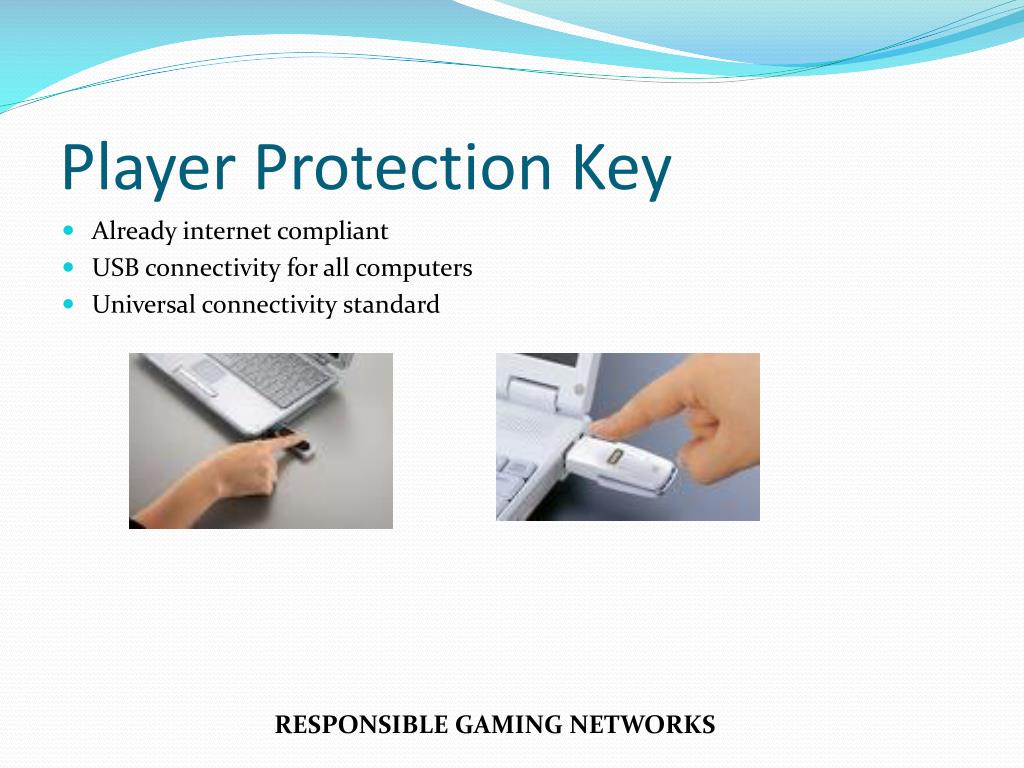 Player Protection Key

- Already internet compliant
- USB connectivity for all computers
- Universal connectivity standard

RESPONSIBLE GAMING NETWORKS